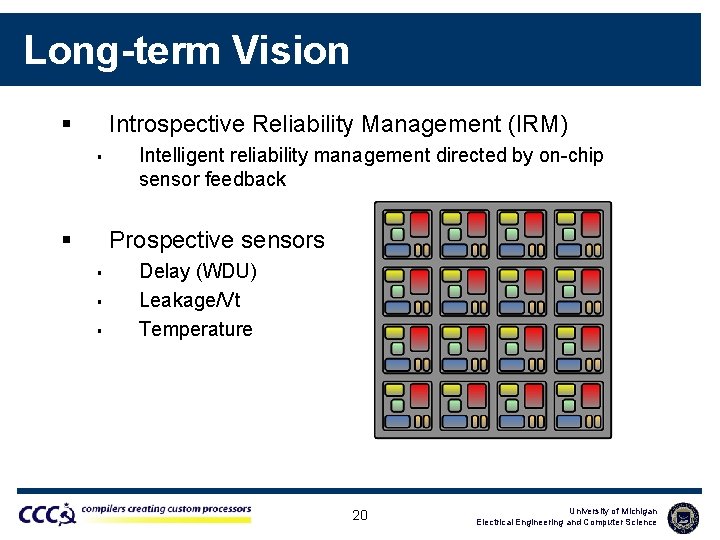 Long-term Vision

▪ Introspective Reliability Management (IRM)
▪ Intelligent reliability management directed by on-chip sensor feedback

▪ Prospective sensors
▪ Delay (WDU)
▪ Leakage/Vt
▪ Temperature

CCC compilers creating custom processors

20

University of Michigan
Electrical Engineering and Computer Science